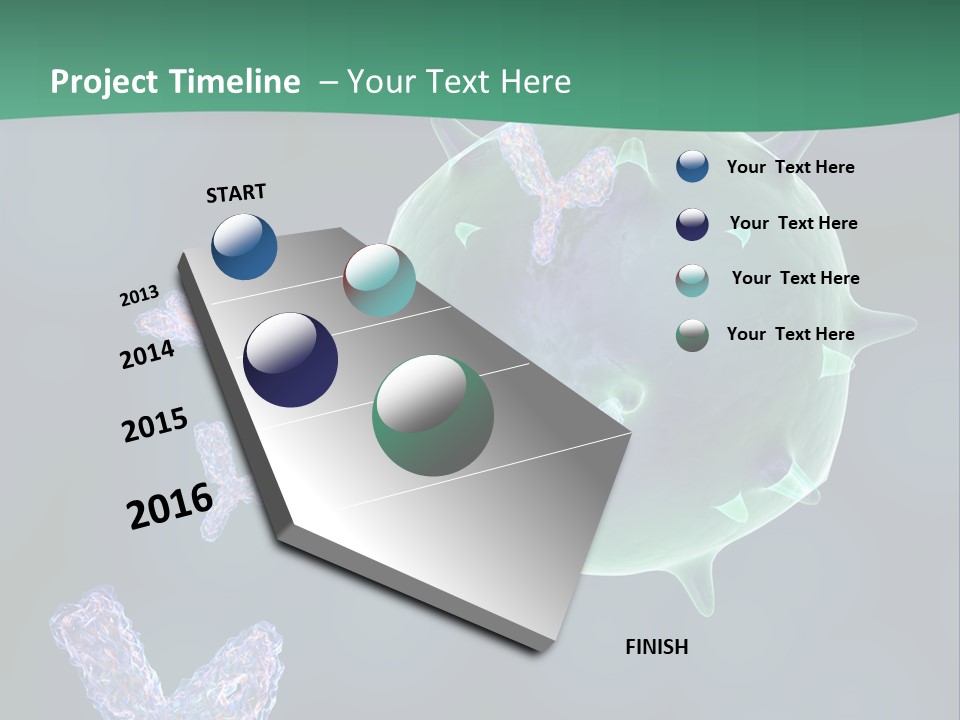 Project Timeline – Your Text Here

START

2013

2014

2015

2016

FINISH

Your Text Here

Your Text Here

Your Text Here

Your Text Here